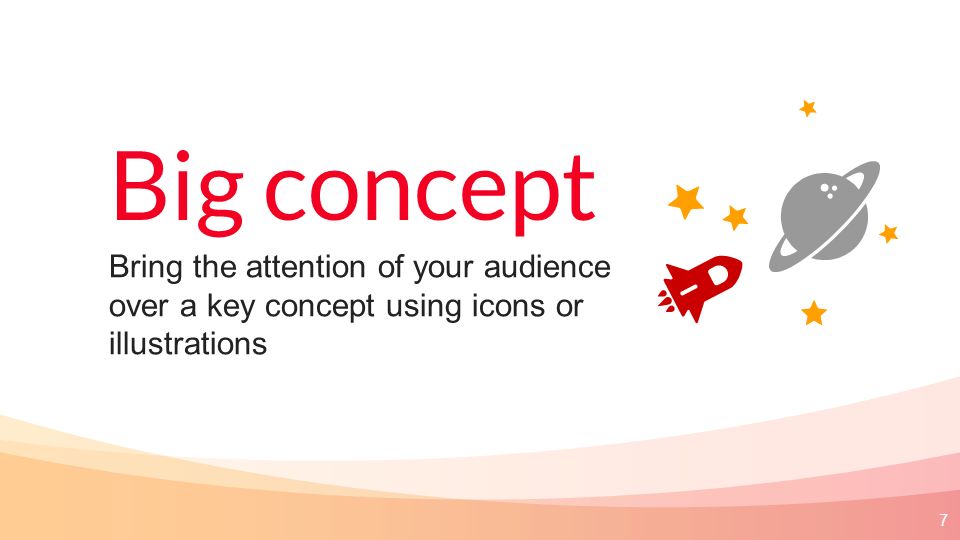 Big concept

Bring the attention of your audience over a key concept using icons or illustrations

7